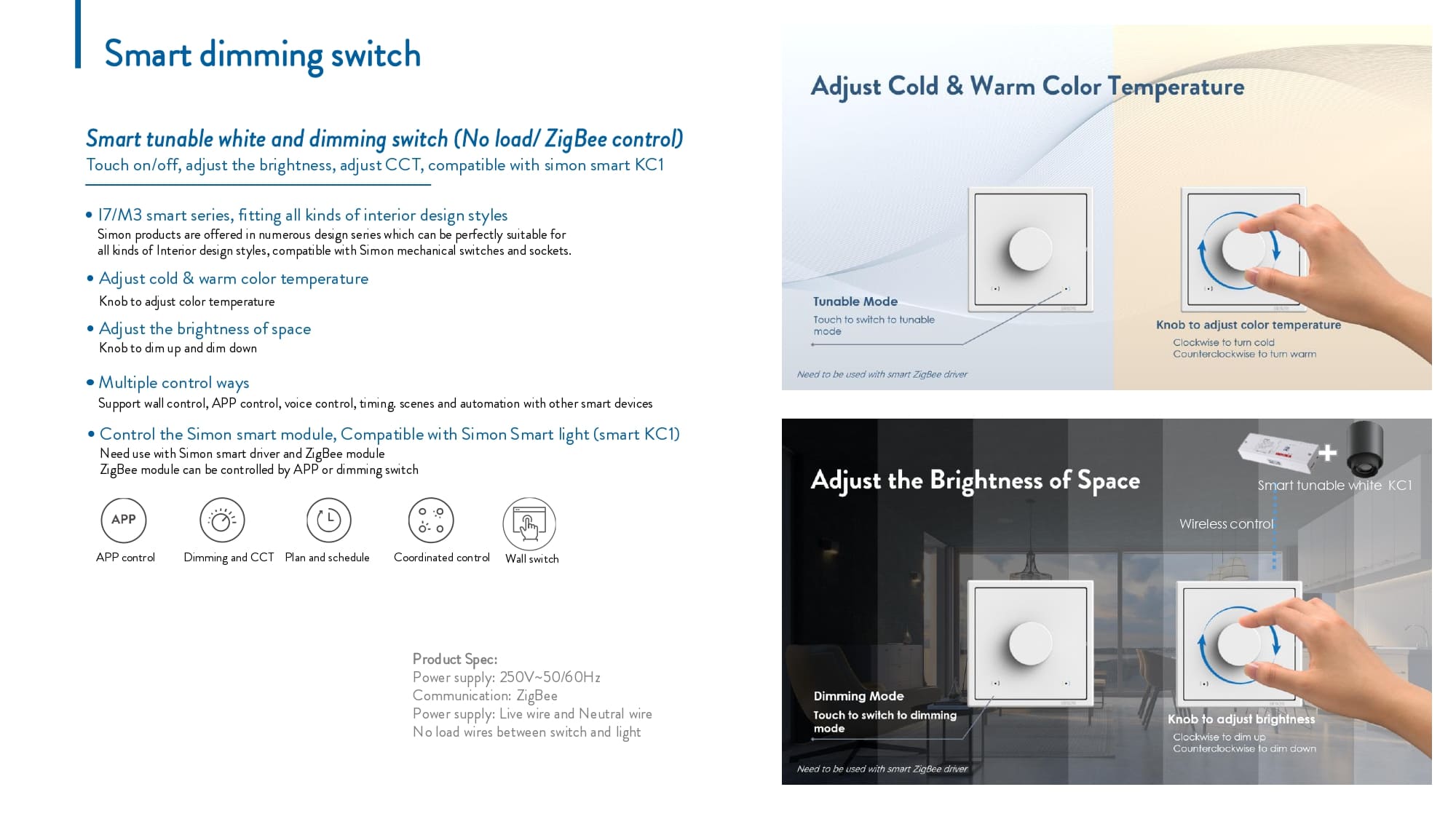 Smart dimming switch

Smart tunable white and dimming switch (No load/ ZigBee control)
Touch on/off, adjust the brightness, adjust CCT, compatible with simon smart KC1

• I7/M3 smart series, fitting all kinds of interior design styles
Simon products are offered in numerous design series which can be perfectly suitable for all kinds of Interior design styles, compatible with Simon mechanical switches and sockets.

• Adjust cold & warm color temperature
Knob to adjust color temperature

• Adjust the brightness of space
Knob to dim up and dim down

• Multiple control ways
Support wall control, APP control, voice control, timing, scenes and automation with other smart devices

• Control the Simon smart module, Compatible with Simon Smart light (smart KC1)
Need use with Simon smart driver and ZigBee module
ZigBee module can be controlled by APP or dimming switch

APP
APP control
Dimming and CCT
Plan and schedule
Coordinated control
Wall switch

Product Spec:
Power supply: 250V~50/60Hz
Communication: ZigBee
Power supply: Live wire and Neutral wire
No load wires between switch and light

Adjust Cold & Warm Color Temperature

Tunable Mode
Touch to switch to tunable mode

Knob to adjust color temperature
Clockwise to turn cold
Counterclockwise to turn warm

Need to be used with smart ZigBee driver

Adjust the Brightness of Space

Smart tunable white KC1

Wireless control

Dimming Mode
Touch to switch to dimming mode

Knob to adjust brightness
Clockwise to dim up
Counterclockwise to dim down

Need to be used with smart ZigBee driver